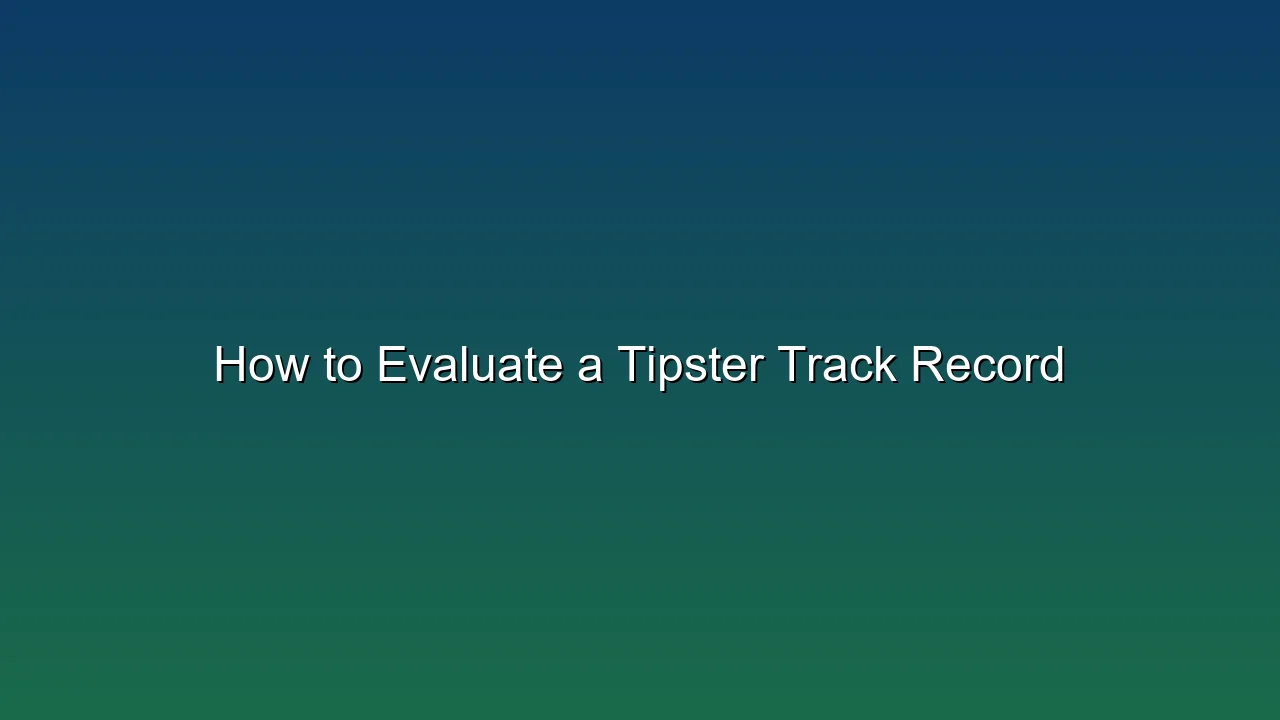 How to Evaluate a Tipster Track Record